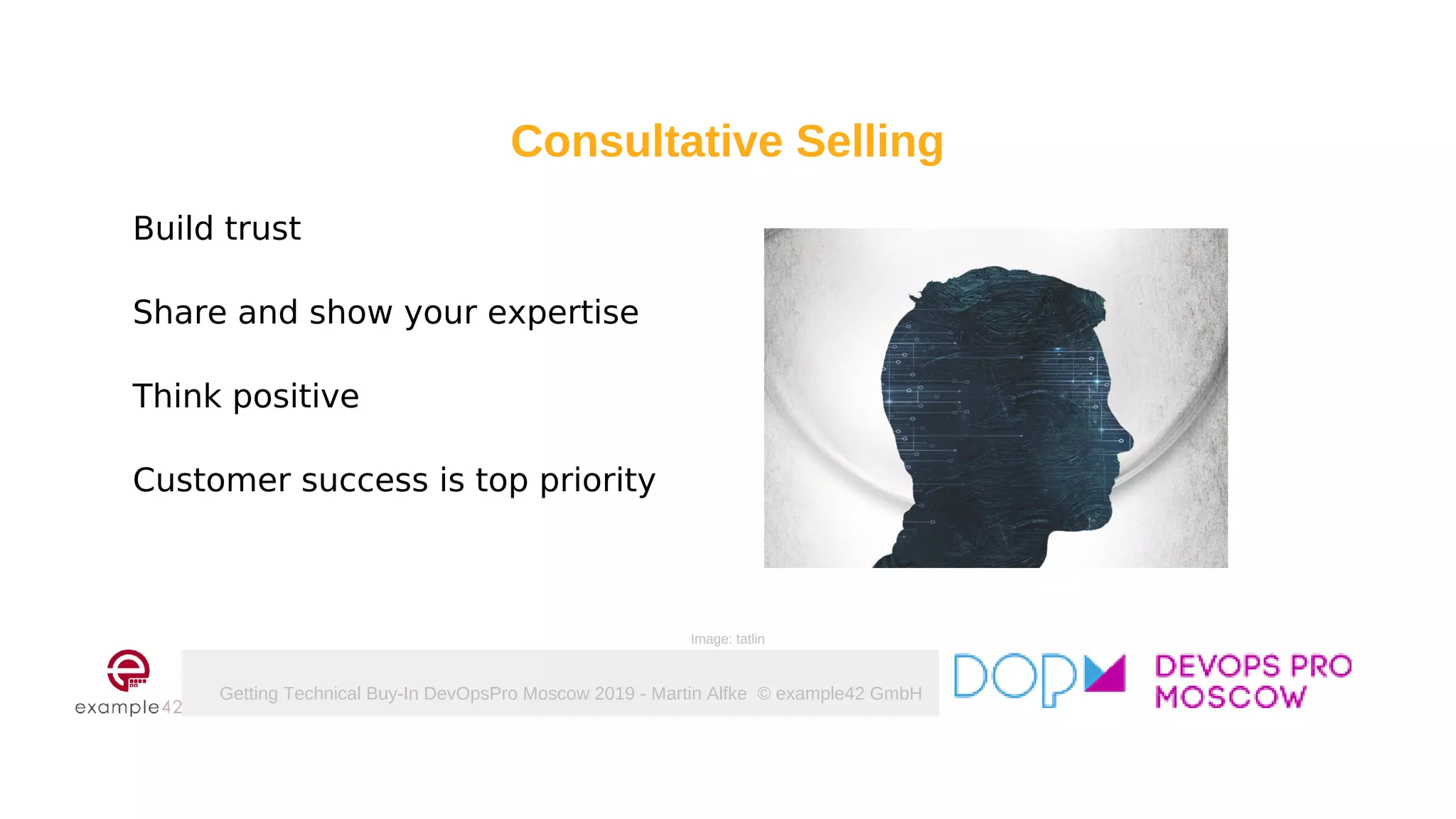 Consultative Selling

Build trust

Share and show your expertise

Think positive

Customer success is top priority

Image: tatlin

example42

Getting Technical Buy-In DevOpsPro Moscow 2019 - Martin Alfke © example42 GmbH

DOP

DEVOPS PRO MOSCOW